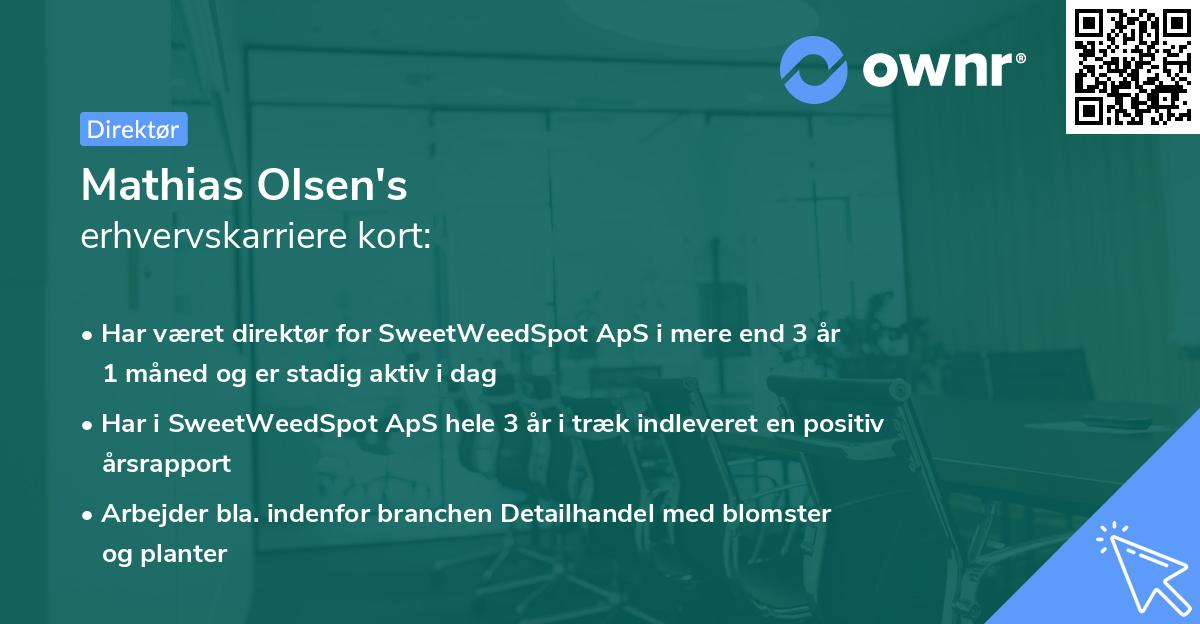 ownr®

Direktør

Mathias Olsen's
erhvervskarriere kort:

• Har været direktør for SweetWeedSpot ApS i mere end 3 år 1 måned og er stadig aktiv i dag
• Har i SweetWeedSpot ApS hele 3 år i træk indleveret en positiv årsrapport
• Arbejder bla. indenfor branchen Detailhandel med blomster og planter